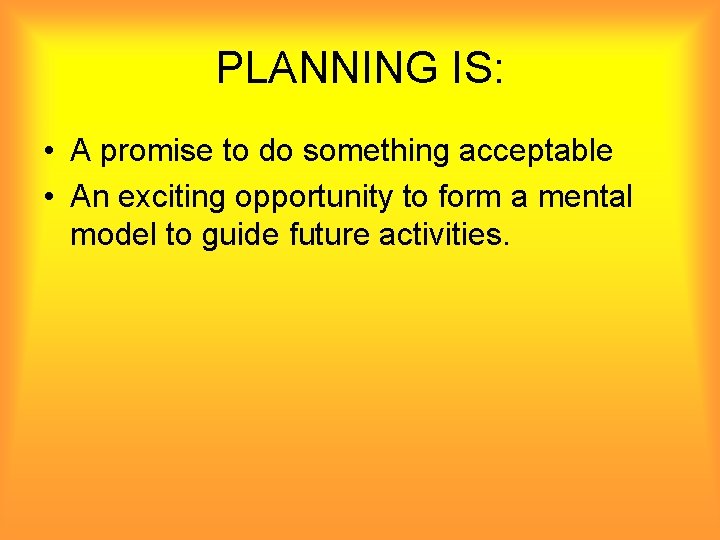 PLANNING IS:

• A promise to do something acceptable
• An exciting opportunity to form a mental model to guide future activities.